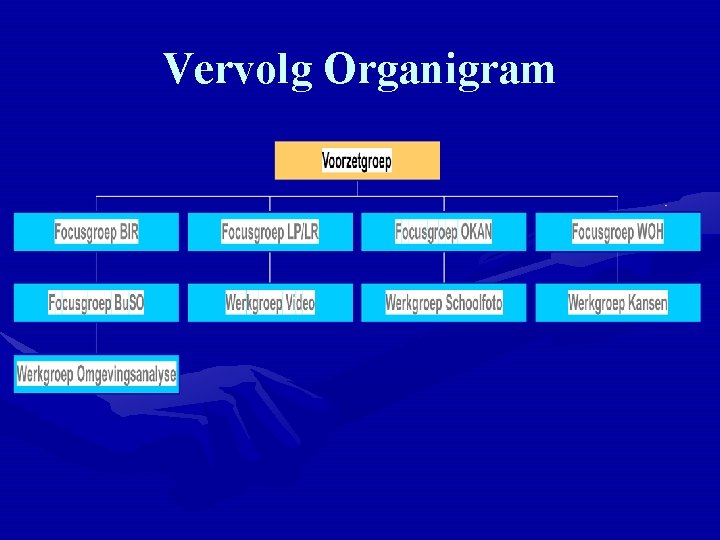 Vervolg Organigram

Voorzetgroep

Focusgroep BIR

Focusgroep LP/LR

Focusgroep OKAN

Focusgroep WOH

Focusgroep BuSO

Werkgroep Video

Werkgroep Schoolfoto

Werkgroep Kansen

Werkgroep Omgevingsanalyse